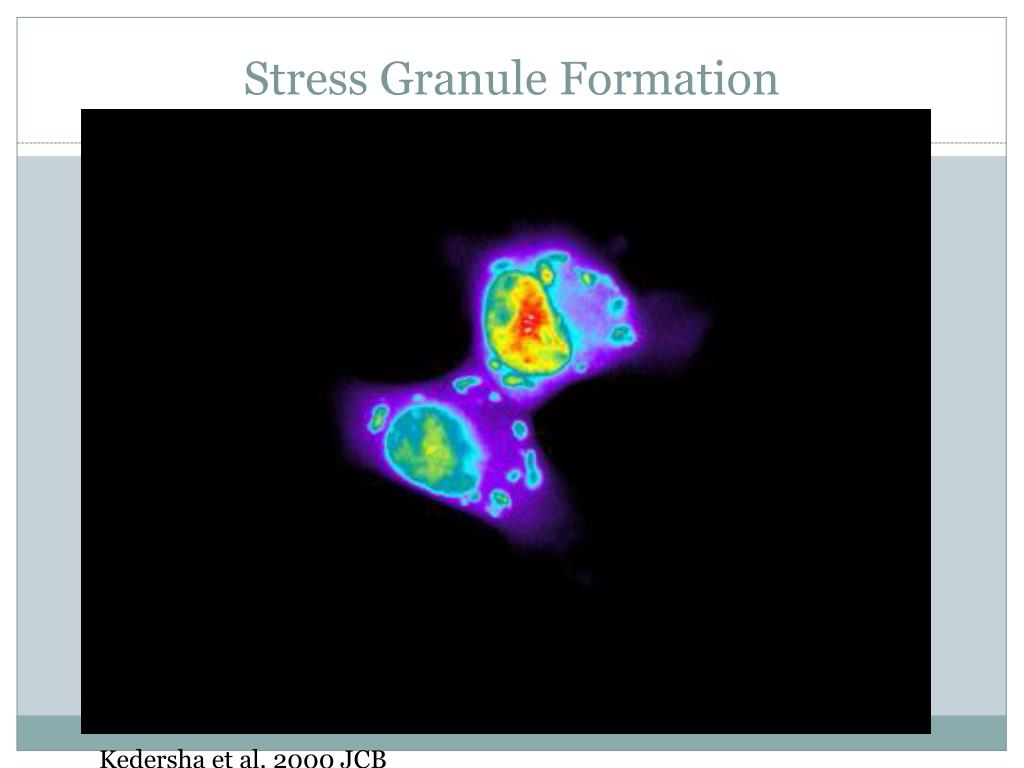 Stress Granule Formation

Kedersha et al. 2000 JCB